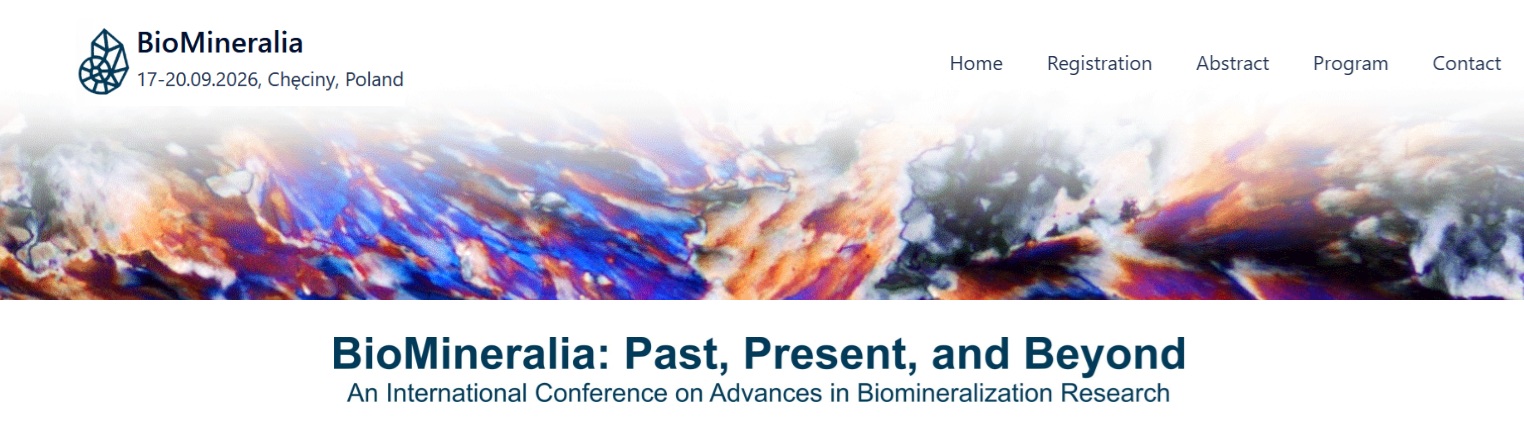 BioMineralia
17-20.09.2026, Chęciny, Poland

Home Registration Abstract Program Contact

BioMineralia: Past, Present, and Beyond
An International Conference on Advances in Biomineralization Research